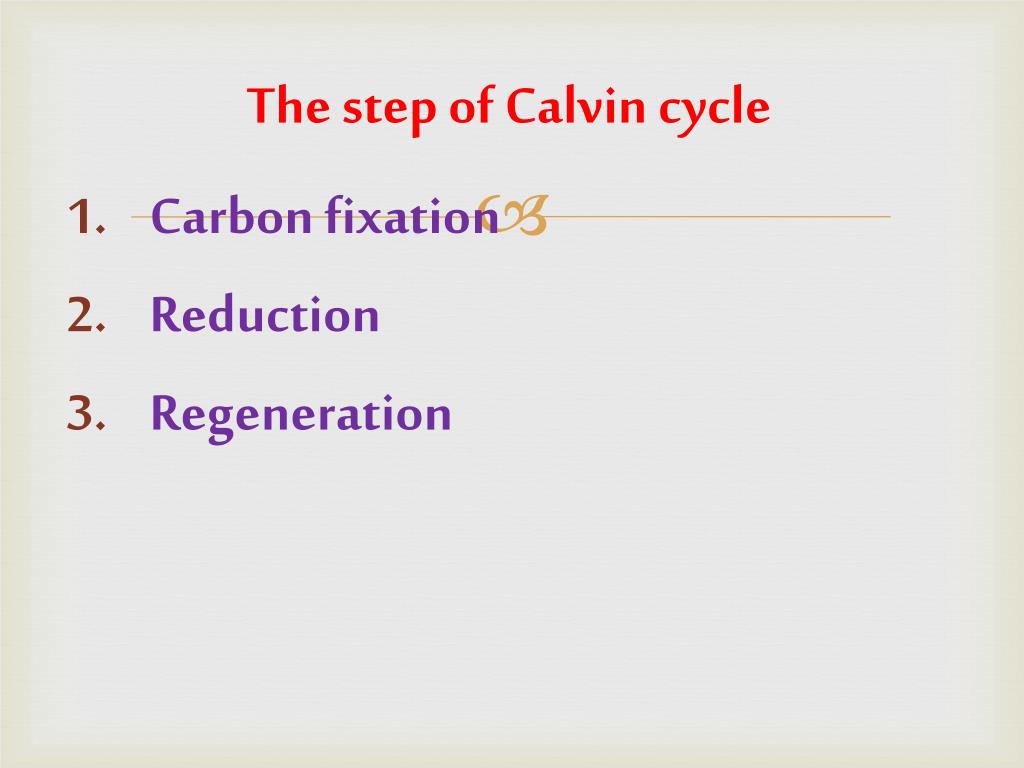 The step of Calvin cycle

1. Carbon fixation
2. Reduction
3. Regeneration